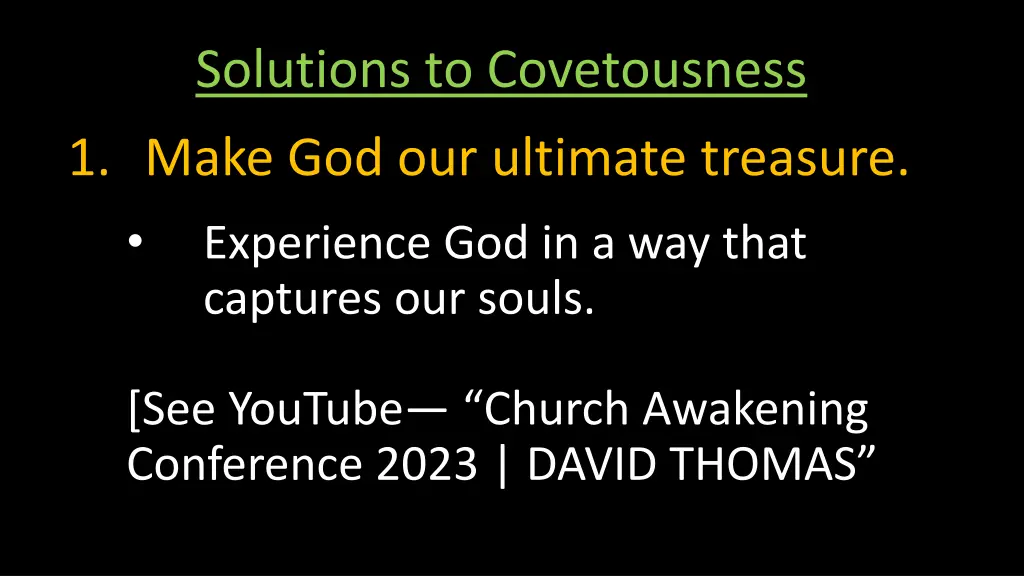 Solutions to Covetousness

1. Make God our ultimate treasure.

• Experience God in a way that captures our souls.

[See YouTube— “Church Awakening Conference 2023 | DAVID THOMAS”